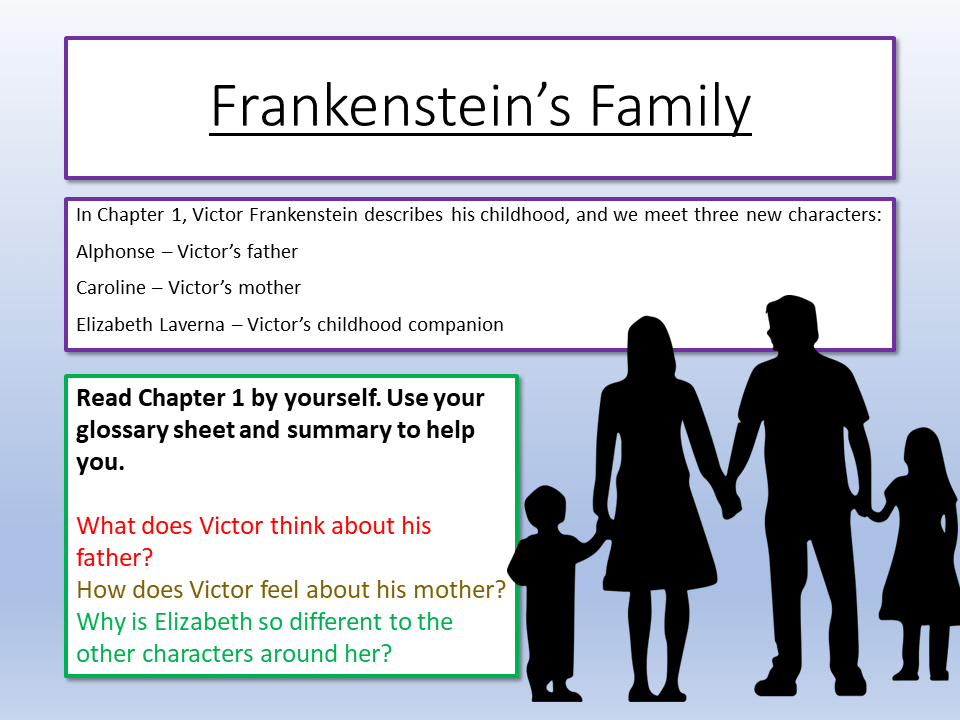 Frankenstein's Family

In Chapter 1, Victor Frankenstein describes his childhood, and we meet three new characters:

Alphonse – Victor's father

Caroline – Victor's mother

Elizabeth Laverna – Victor's childhood companion

Read Chapter 1 by yourself. Use your glossary sheet and summary to help you.

What does Victor think about his father?
How does Victor feel about his mother?
Why is Elizabeth so different to the other characters around her?